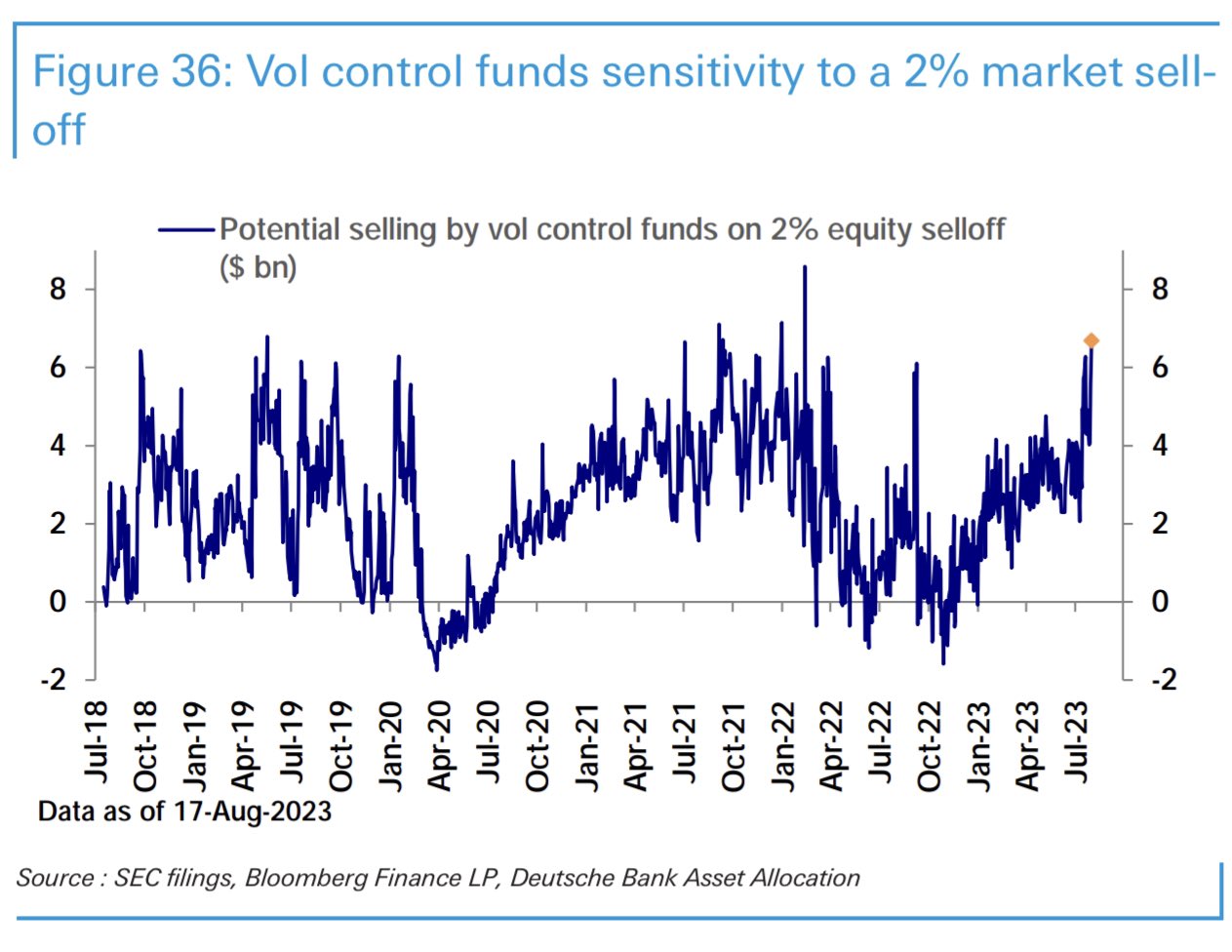 Figure 36: Vol control funds sensitivity to a 2% market sell-off

Potential selling by vol control funds on 2% equity selloff ($ bn)

8
6
4
2
0
-2

8
6
4
2
0
-2

Jul-18
Oct-18
Jan-19
Apr-19
Jul-19
Oct-19
Jan-20
Apr-20
Jul-20
Oct-20
Jan-21
Apr-21
Jul-21
Oct-21
Jan-22
Apr-22
Jul-22
Oct-22
Jan-23
Apr-23
Jul-23

Data as of 17-Aug-2023

Source : SEC filings, Bloomberg Finance LP, Deutsche Bank Asset Allocation